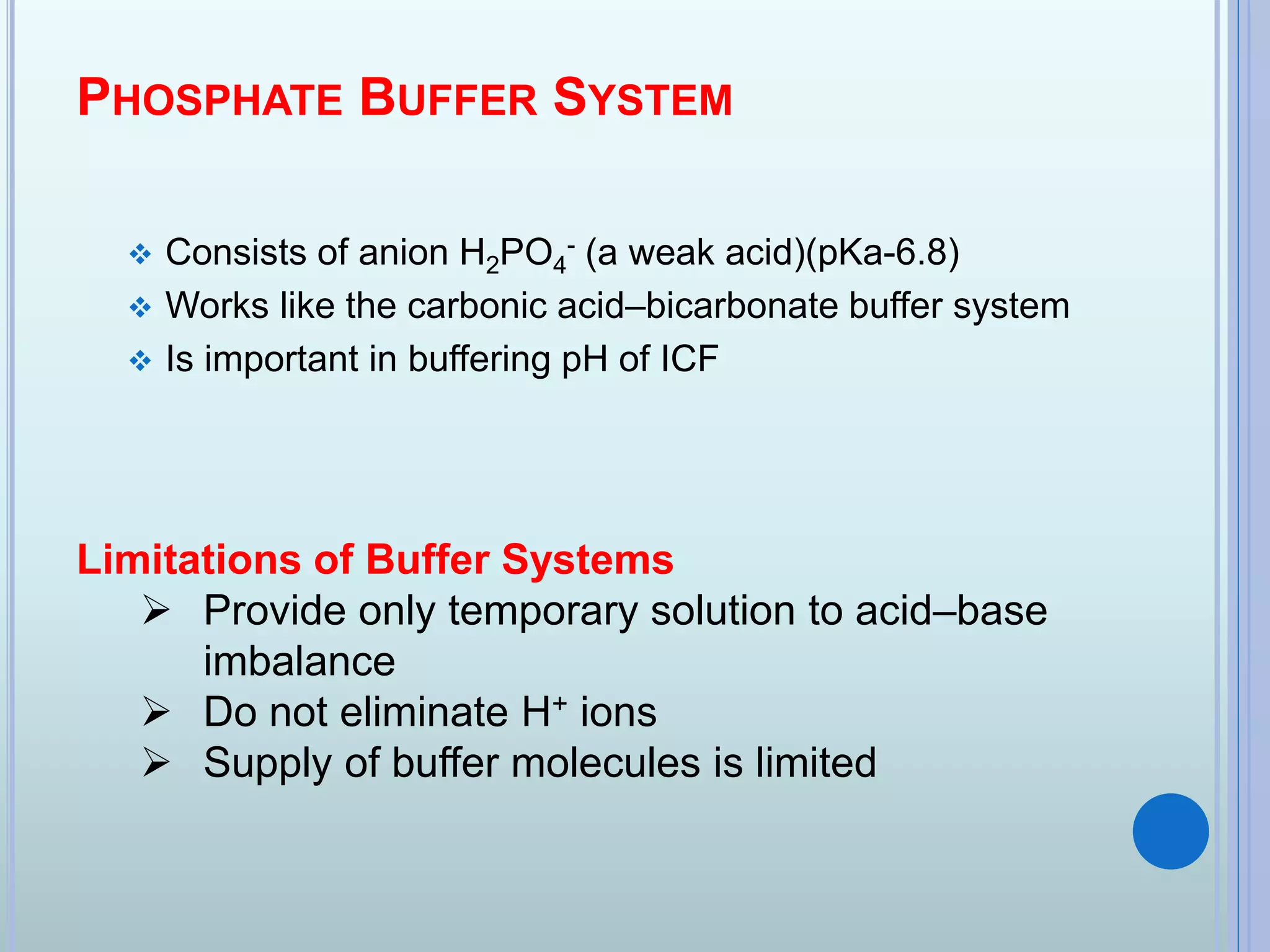 PHOSPHATE BUFFER SYSTEM

❖ Consists of anion $H_2PO_4^-$ (a weak acid)(pKa-6.8)
❖ Works like the carbonic acid–bicarbonate buffer system
❖ Is important in buffering pH of ICF

Limitations of Buffer Systems
➢ Provide only temporary solution to acid–base imbalance
➢ Do not eliminate $H^+$ ions
➢ Supply of buffer molecules is limited